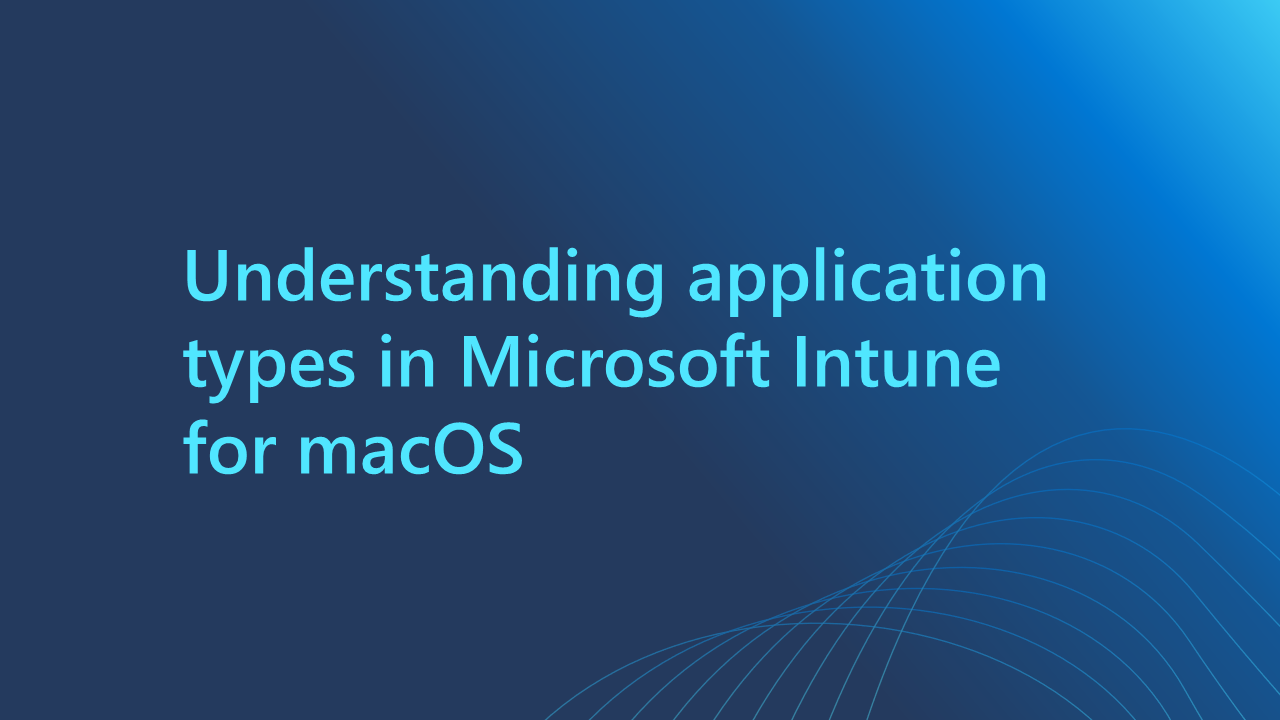 Understanding application types in Microsoft Intune for macOS